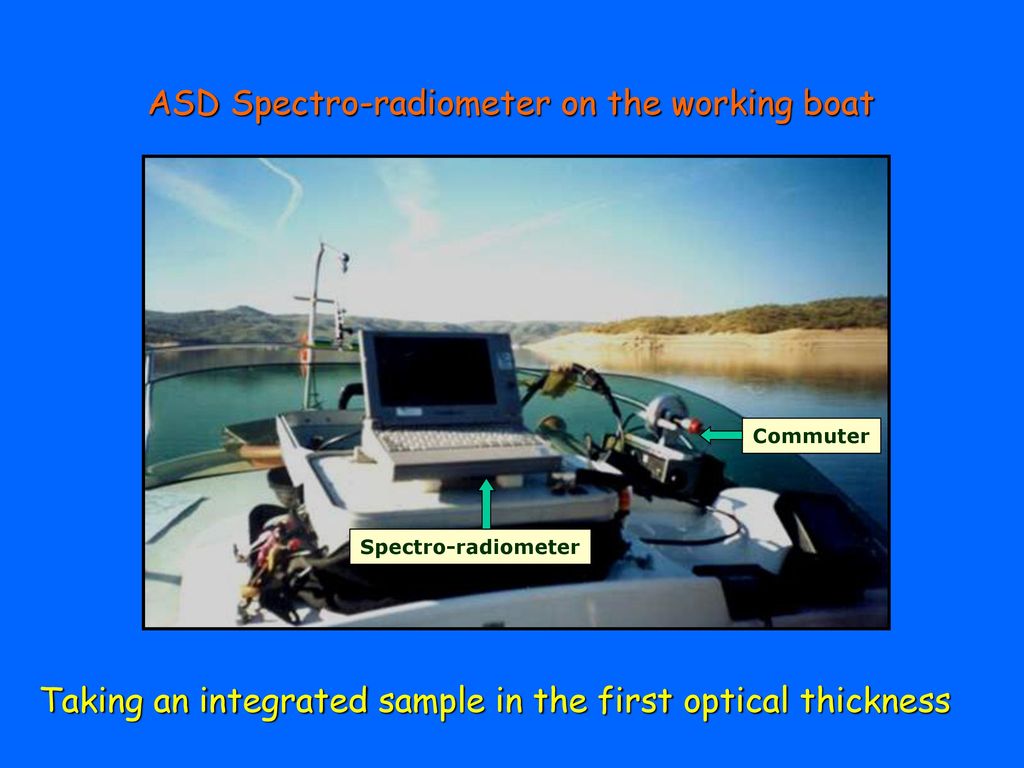 ASD Spectro-radiometer on the working boat

Commuter

Spectro-radiometer

Taking an integrated sample in the first optical thickness